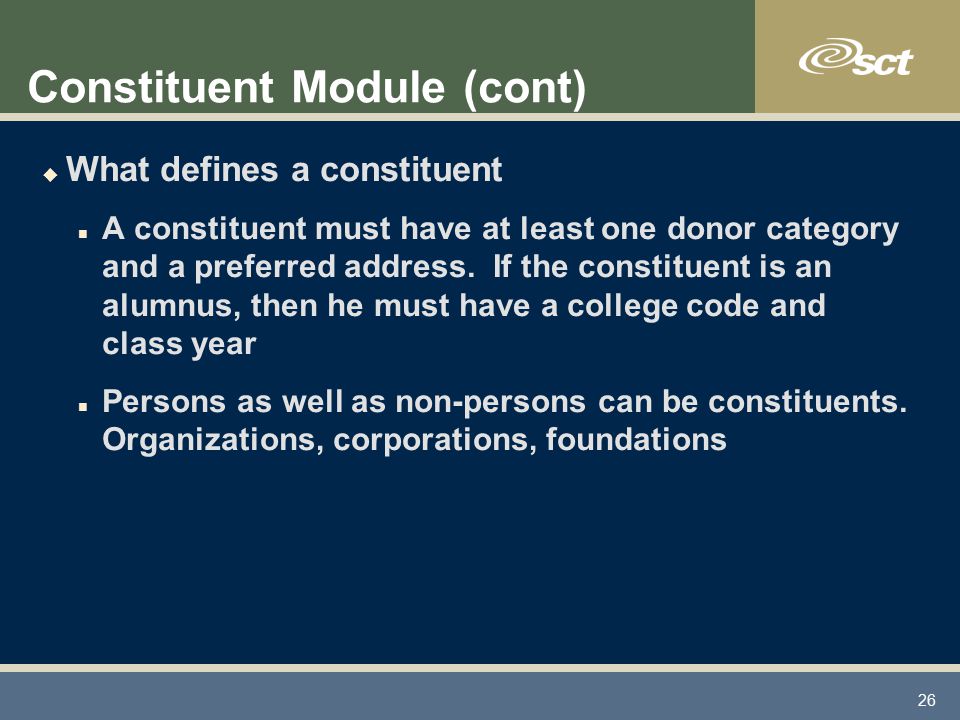 Constituent Module (cont)

sct

What defines a constituent

A constituent must have at least one donor category and a preferred address. If the constituent is an alumnus, then he must have a college code and class year

Persons as well as non-persons can be constituents. Organizations, corporations, foundations

26